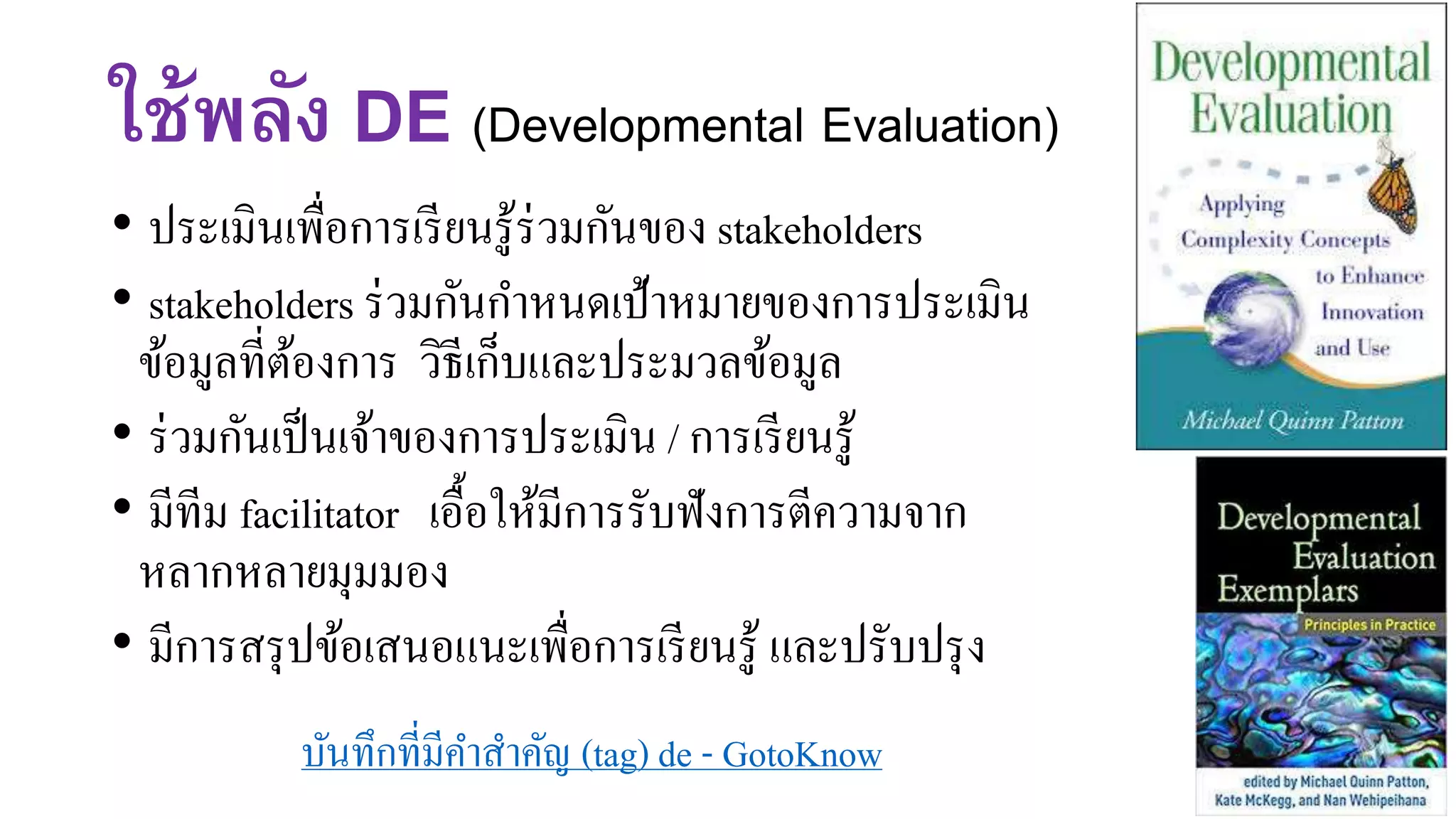 ใช้พลัง DE (Developmental Evaluation)

• ประเมินเพื่อการเรียนรู้ร่วมกันของ stakeholders

• stakeholders ร่วมกันกำหนดเป้าหมายของการประเมิน ข้อมูลที่ต้องการ วิธีเก็บและประมวลข้อมูล

• ร่วมกันเป็นเจ้าของการประเมิน / การเรียนรู้

• มีทีม facilitator เอื้อให้มีการรับฟังการตีความจากหลากหลายมุมมอง

• มีการสรุปข้อเสนอแนะเพื่อการเรียนรู้ และปรับปรุง

บันทึกที่มีคำสำคัญ (tag) de - GotoKnow

Developmental Evaluation

Applying Complexity Concepts to Enhance Innovation and Use

Michael Quinn Patton

Developmental Evaluation Exemplars

Principles in Practice

edited by Michael Quinn Patton, Kate McKegg, and Nan Wehipeihana